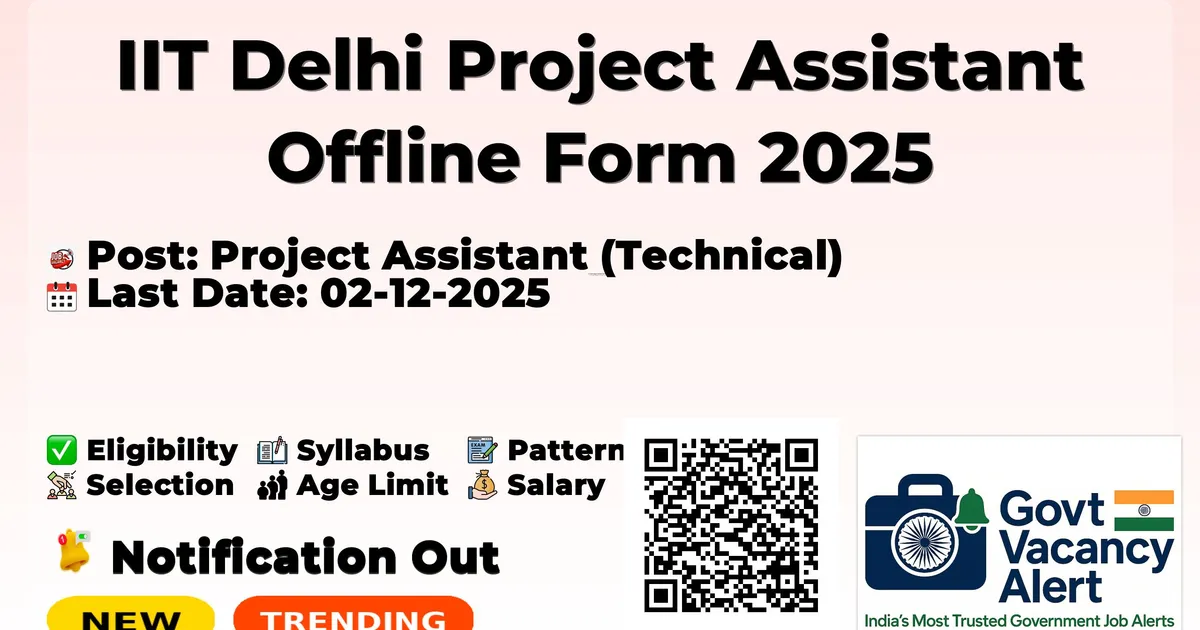 IIT Delhi Project Assistant Offline Form 2025

Post: Project Assistant (Technical)
Last Date: 02-12-2025

Eligibility Syllabus Pattern
Selection Age Limit Salary

Notification Out

NEW TRENDING

Govt Vacancy Alert
India's Most Trusted Government Job Alerts